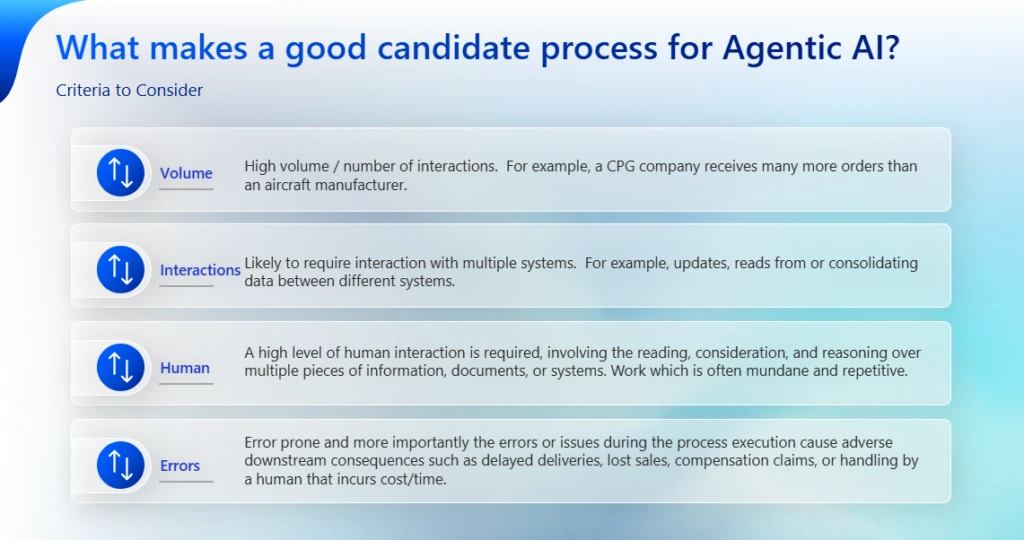 What makes a good candidate process for Agentic AI?

Criteria to Consider

Volume

High volume / number of interactions.  For example, a CPG company receives many more orders than an aircraft manufacturer.

Interactions

Likely to require interaction with multiple systems.  For example, updates, reads from or consolidating data between different systems.

Human

A high level of human interaction is required, involving the reading, consideration, and reasoning over multiple pieces of information, documents, or systems. Work which is often mundane and repetitive.

Errors

Error prone and more importantly the errors or issues during the process execution cause adverse downstream consequences such as delayed deliveries, lost sales, compensation claims, or handling by a human that incurs cost/time.